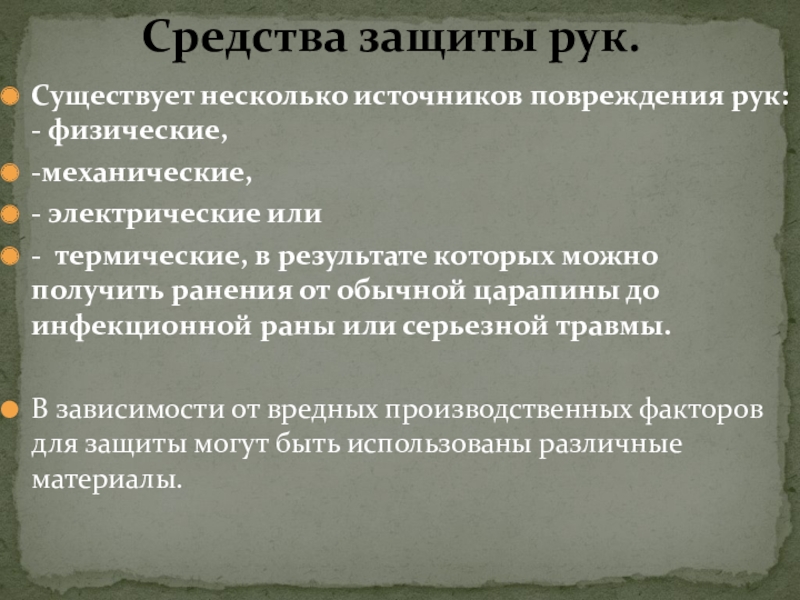 Средства защиты рук.

Существует несколько источников повреждения рук: - физические,

-механические,

- электрические или

- термические, в результате которых можно получить ранения от обычной царапины до инфекционной раны или серьезной травмы.

В зависимости от вредных производственных факторов для защиты могут быть использованы различные материалы.